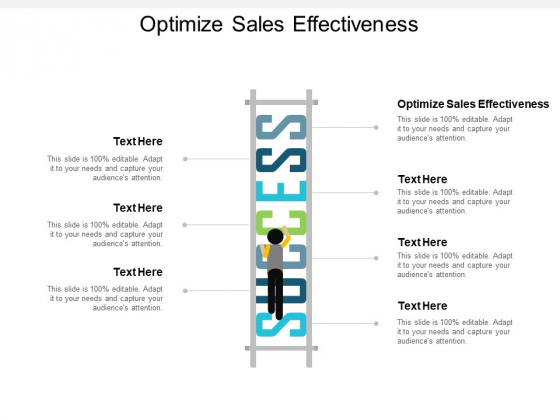 Optimize Sales Effectiveness

Text Here
This slide is 100% editable. Adapt it to your needs and capture your audience's attention.

Text Here
This slide is 100% editable. Adapt it to your needs and capture your audience's attention.

Text Here
This slide is 100% editable. Adapt it to your needs and capture your audience's attention.

SUCCESS

Optimize Sales Effectiveness
This slide is 100% editable. Adapt it to your needs and capture your audience's attention.

Text Here
This slide is 100% editable. Adapt it to your needs and capture your audience's attention.

Text Here
This slide is 100% editable. Adapt it to your needs and capture your audience's attention.

Text Here
This slide is 100% editable. Adapt it to your needs and capture your audience's attention.